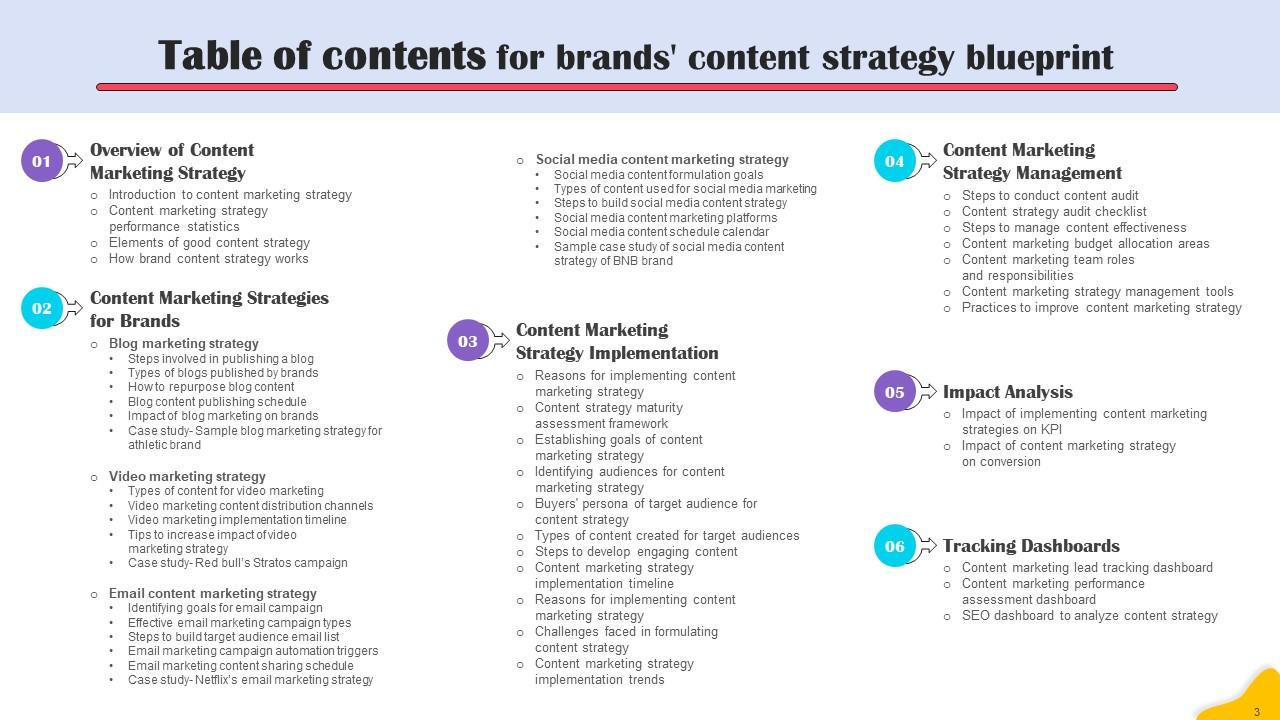 Table of contents for brands' content strategy blueprint

01 Overview of Content Marketing Strategy
○ Introduction to content marketing strategy
○ Content marketing strategy performance statistics
○ Elements of good content strategy
○ How brand content strategy works

02 Content Marketing Strategies for Brands
○ Blog marketing strategy
• Steps involved in publishing a blog
• Types of blogs published by brands
• How to repurpose blog content
• Blog content publishing schedule
• Impact of blog marketing on brands
• Case study- Sample blog marketing strategy for athletic brand

○ Video marketing strategy
• Types of content for video marketing
• Video marketing content distribution channels
• Video marketing implementation timeline
• Tips to increase impact of video marketing strategy
• Case study- Red bull's Stratos campaign

○ Email content marketing strategy
• Identifying goals for email campaign
• Effective email marketing campaign types
• Steps to build target audience email list
• Email marketing campaign automation triggers
• Email marketing content sharing schedule
• Case study- Netflix's email marketing strategy

○ Social media content marketing strategy
• Social media content formulation goals
• Types of content used for social media marketing
• Steps to build social media content strategy
• Social media content marketing platforms
• Social media content schedule calendar
• Sample case study of social media content strategy of BNB brand

03 Content Marketing Strategy Implementation
○ Reasons for implementing content marketing strategy
○ Content strategy maturity assessment framework
○ Establishing goals of content marketing strategy
○ Identifying audiences for content marketing strategy
○ Buyers' persona of target audience for content strategy
○ Types of content created for target audiences
○ Steps to develop engaging content
○ Content marketing strategy implementation timeline
○ Reasons for implementing content marketing strategy
○ Challenges faced in formulating content strategy
○ Content marketing strategy implementation trends

04 Content Marketing Strategy Management
○ Steps to conduct content audit
○ Content strategy audit checklist
○ Steps to manage content effectiveness
○ Content marketing budget allocation areas
○ Content marketing team roles and responsibilities
○ Content marketing strategy management tools
○ Practices to improve content marketing strategy

05 Impact Analysis
○ Impact of implementing content marketing strategies on KPI
○ Impact of content marketing strategy on conversion

06 Tracking Dashboards
○ Content marketing lead tracking dashboard
○ Content marketing performance assessment dashboard
○ SEO dashboard to analyze content strategy

3